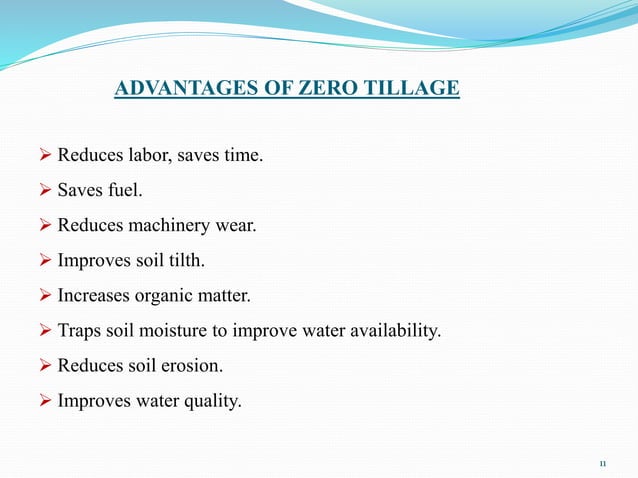 ADVANTAGES OF ZERO TILLAGE

➢ Reduces labor, saves time.

➢ Saves fuel.

➢ Reduces machinery wear.

➢ Improves soil tilth.

➢ Increases organic matter.

➢ Traps soil moisture to improve water availability.

➢ Reduces soil erosion.

➢ Improves water quality.

11